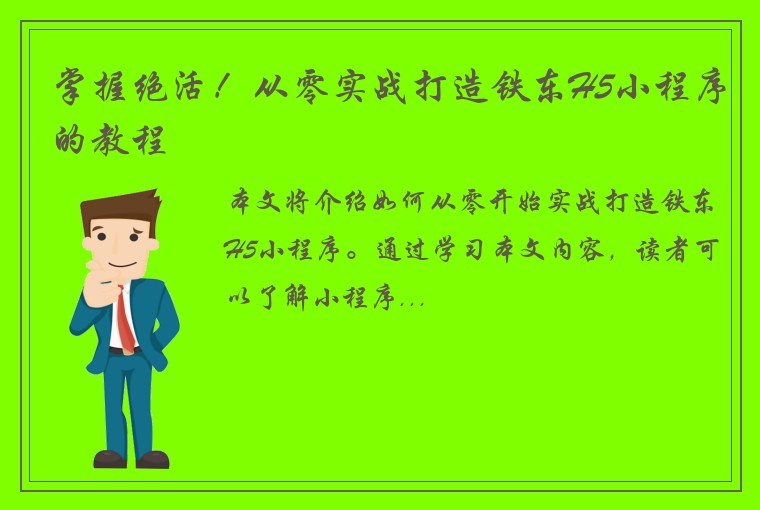 掌握绝活！从零实战打造铁东H5小程序的教程

本文将介绍如何从零开始实战打造铁东H5小程序。通过学习本文内容，读者可以了解小程序...